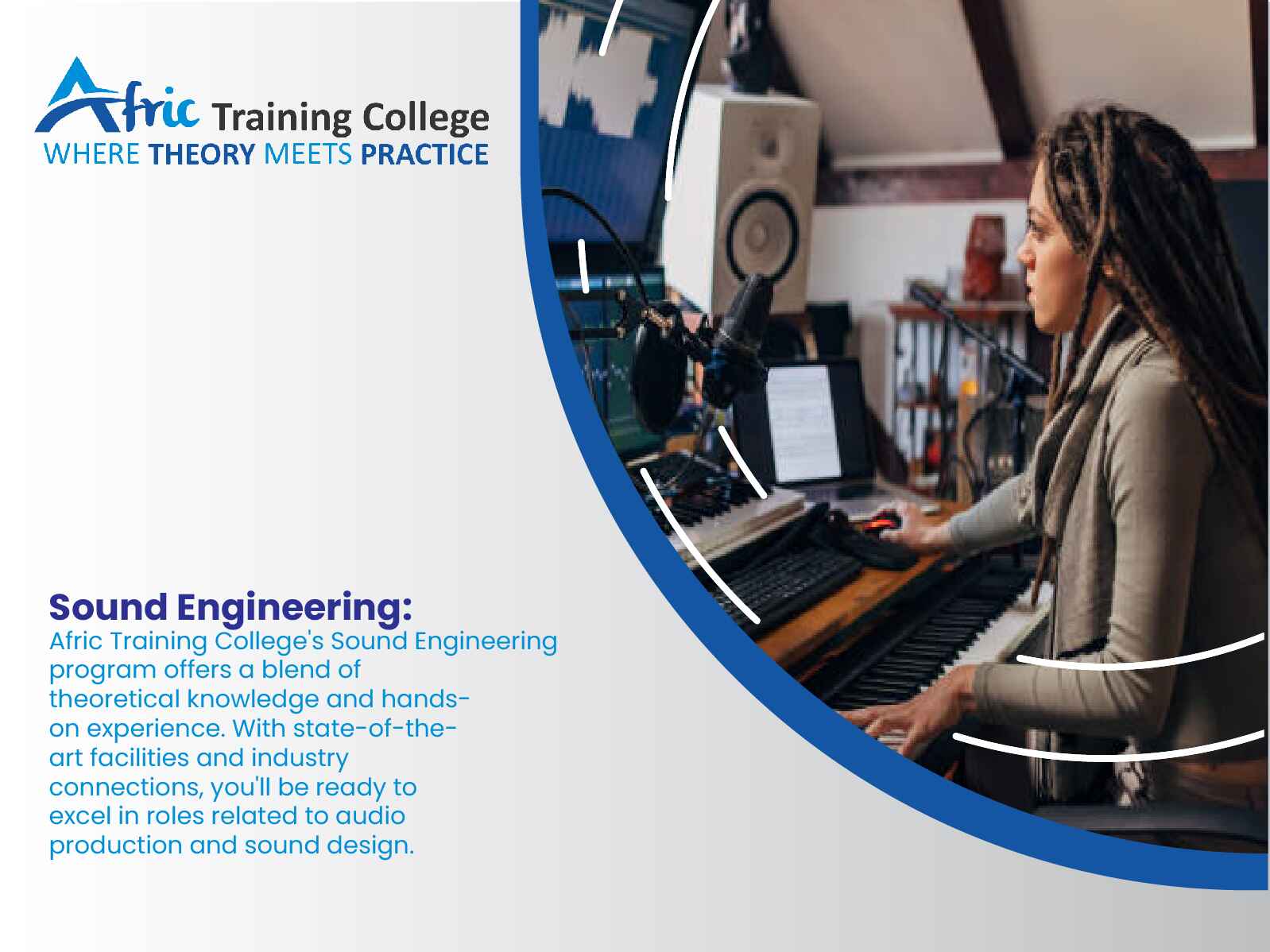 Afric Training College
WHERE THEORY MEETS PRACTICE

Sound Engineering:
Afric Training College's Sound Engineering program offers a blend of theoretical knowledge and hands-on experience. With state-of-the-art facilities and industry connections, you'll be ready to excel in roles related to audio production and sound design.